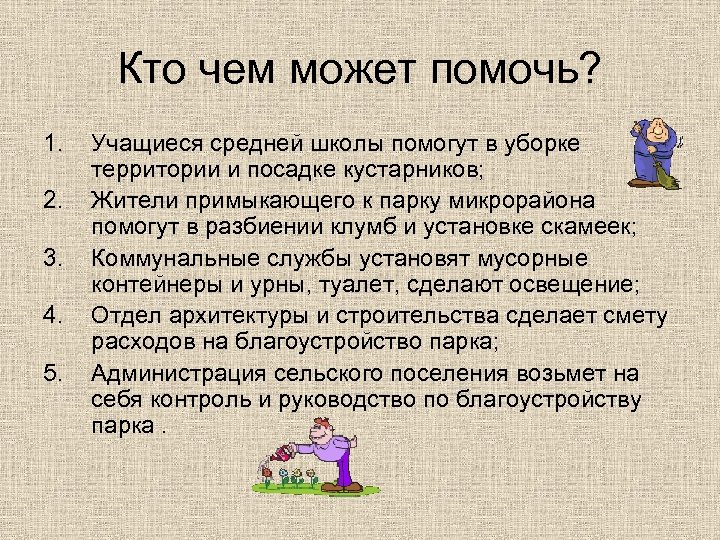 Кто чем может помочь?

1. Учащиеся средней школы помогут в уборке территории и посадке кустарников;
2. Жители примыкающего к парку микрорайона помогут в разбиении клумб и установке скамеек;
3. Коммунальные службы установят мусорные контейнеры и урны, туалет, сделают освещение;
4. Отдел архитектуры и строительства сделает смету расходов на благоустройство парка;
5. Администрация сельского поселения возьмет на себя контроль и руководство по благоустройству парка .